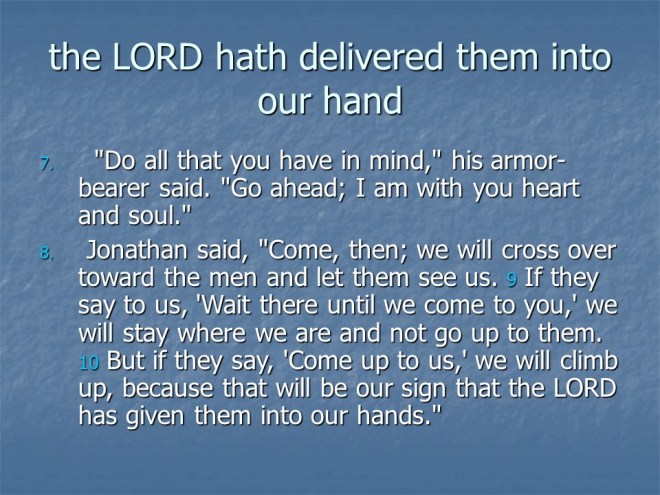 the LORD hath delivered them into our hand

7. "Do all that you have in mind," his armor-bearer said. "Go ahead; I am with you heart and soul."

8. Jonathan said, "Come, then; we will cross over toward the men and let them see us. 9 If they say to us, 'Wait there until we come to you,' we will stay where we are and not go up to them. 10 But if they say, 'Come up to us,' we will climb up, because that will be our sign that the LORD has given them into our hands."